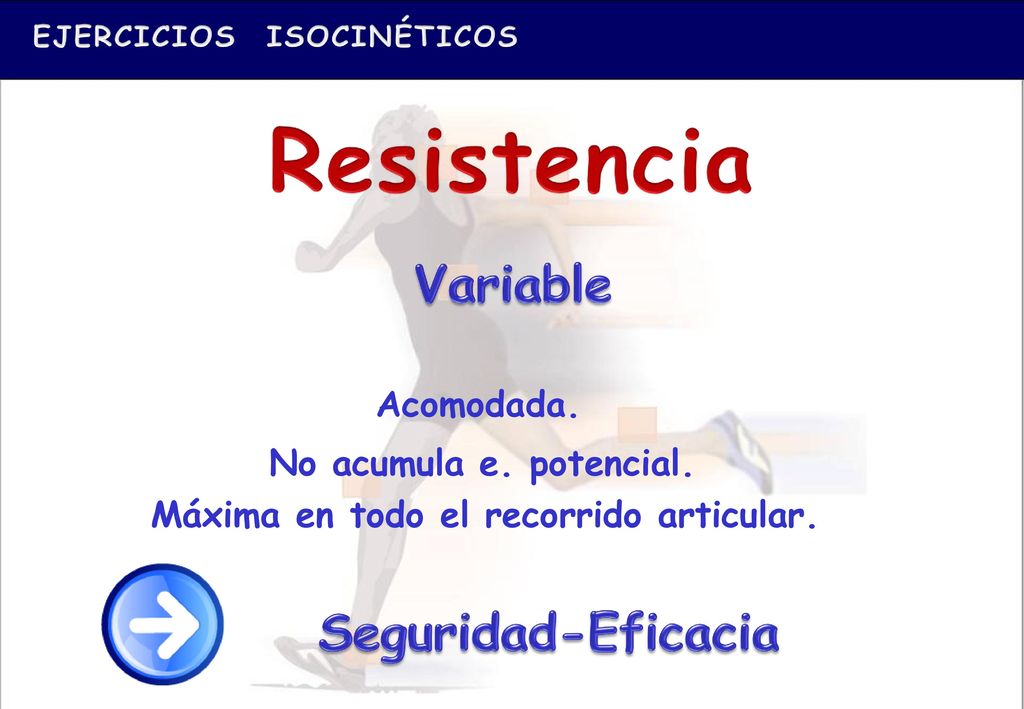 EJERCICIOS ISOCINÉTICOS

Resistencia

Variable

Acomodada.

No acumula e. potencial.

Máxima en todo el recorrido articular.

Seguridad-Eficacia